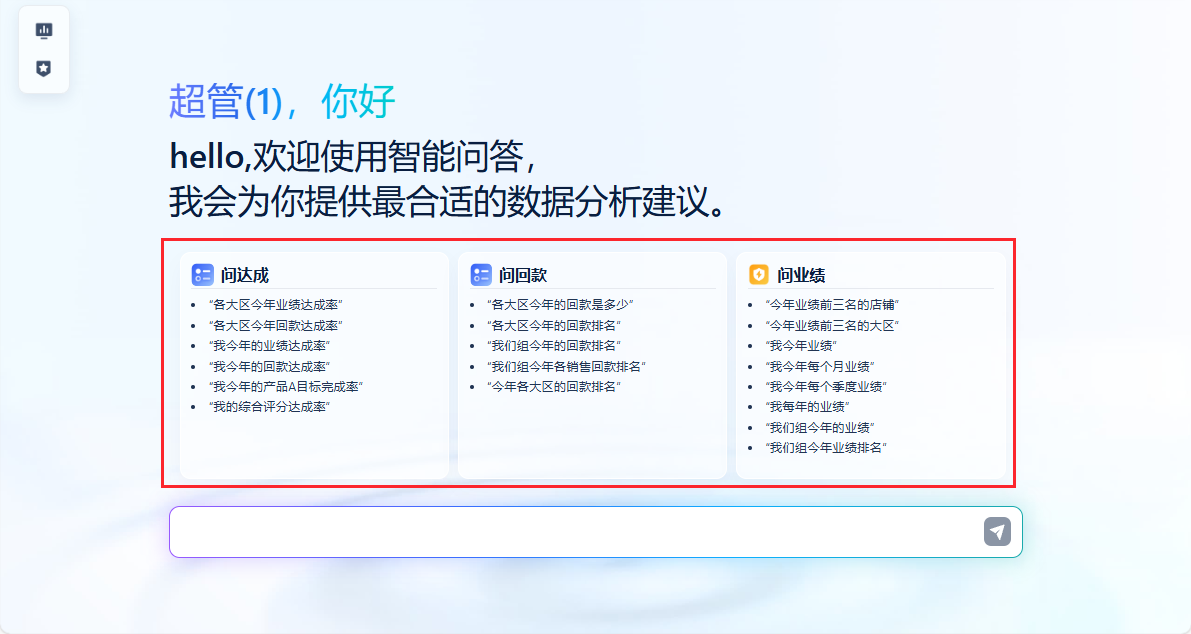 超管(1)，你好

hello,欢迎使用智能问答，
我会为你提供最合适的数据分析建议。

问达成
- “各大区今年业绩达成率”
- “各大区今年回款达成率”
- “我今年的业绩达成率”
- “我今年的回款达成率”
- “我今年的产品A目标完成率”
- “我的综合评分达成率”

问回款
- “各大区今年的回款是多少”
- “各大区今年的回款排名”
- “我们组今年的回款排名”
- “我们组今年各销售回款排名”
- “今年各大区的回款排名”

问业绩
- “今年业绩前三名的店铺”
- “今年业绩前三名的大区”
- “我今年业绩”
- “我今年每个月业绩”
- “我今年每个季度业绩”
- “我每年的业绩”
- “我们组今年的业绩”
- “我们组今年业绩排名”